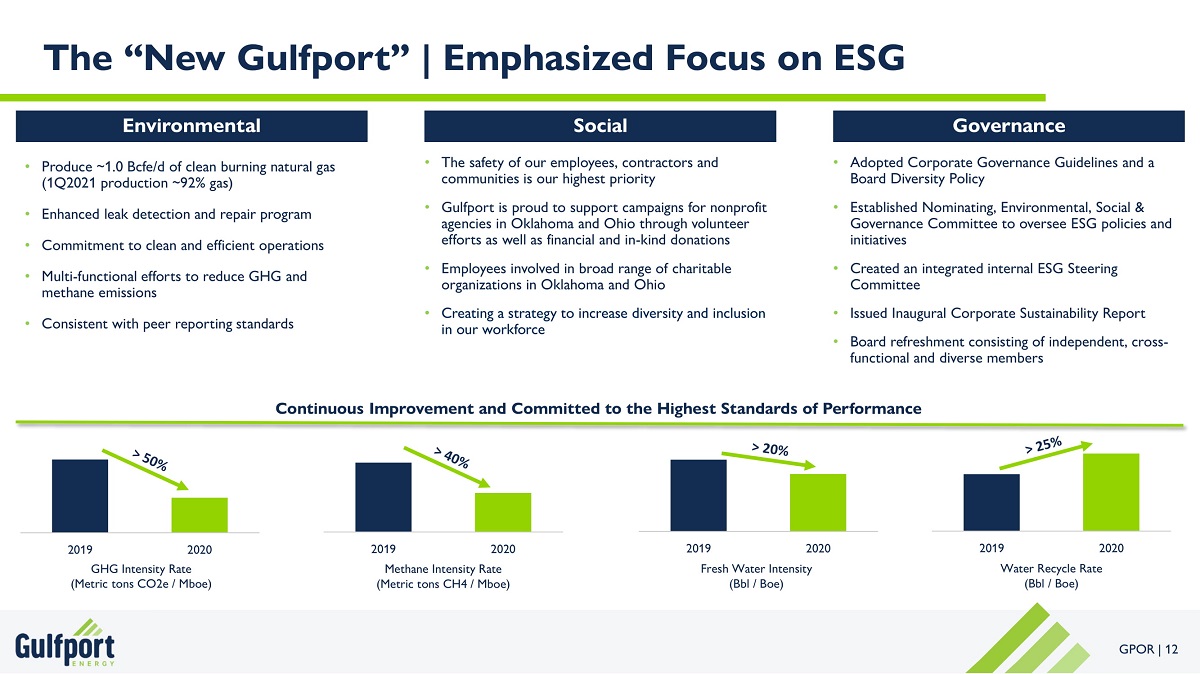 The “New Gulfport” | Emphasized Focus on ESG

Environmental

• Produce ~1.0 Bcfe/d of clean burning natural gas (1Q2021 production ~92% gas)

• Enhanced leak detection and repair program

• Commitment to clean and efficient operations

• Multi-functional efforts to reduce GHG and methane emissions

• Consistent with peer reporting standards

Social

• The safety of our employees, contractors and communities is our highest priority

• Gulfport is proud to support campaigns for nonprofit agencies in Oklahoma and Ohio through volunteer efforts as well as financial and in-kind donations

• Employees involved in broad range of charitable organizations in Oklahoma and Ohio

• Creating a strategy to increase diversity and inclusion in our workforce

Governance

• Adopted Corporate Governance Guidelines and a Board Diversity Policy

• Established Nominating, Environmental, Social & Governance Committee to oversee ESG policies and initiatives

• Created an integrated internal ESG Steering Committee

• Issued Inaugural Corporate Sustainability Report

• Board refreshment consisting of independent, cross-functional and diverse members

Continuous Improvement and Committed to the Highest Standards of Performance

> 50%

2019 2020

GHG Intensity Rate
(Metric tons CO2e / Mboe)

> 40%

2019 2020

Methane Intensity Rate
(Metric tons CH4 / Mboe)

> 20%

2019 2020

Fresh Water Intensity
(Bbl / Boe)

> 25%

2019 2020

Water Recycle Rate
(Bbl / Boe)

Gulfport ENERGY

GPOR | 12